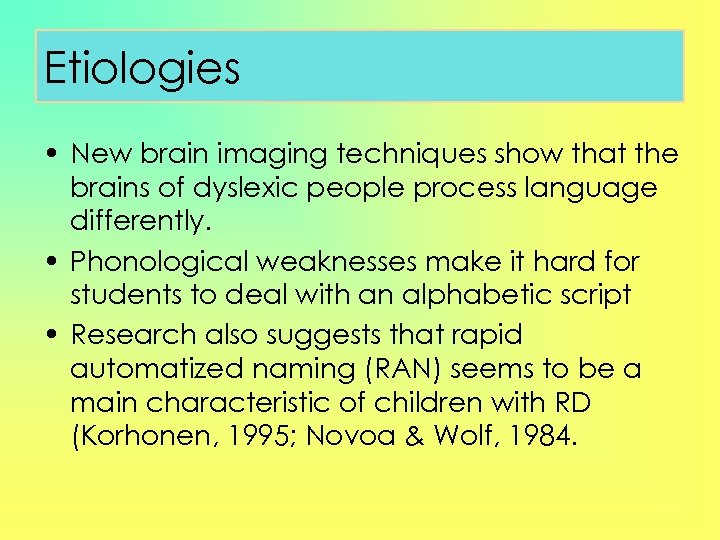 Etiologies

• New brain imaging techniques show that the brains of dyslexic people process language differently.
• Phonological weaknesses make it hard for students to deal with an alphabetic script
• Research also suggests that rapid automatized naming (RAN) seems to be a main characteristic of children with RD (Korhonen, 1995; Novoa & Wolf, 1984.